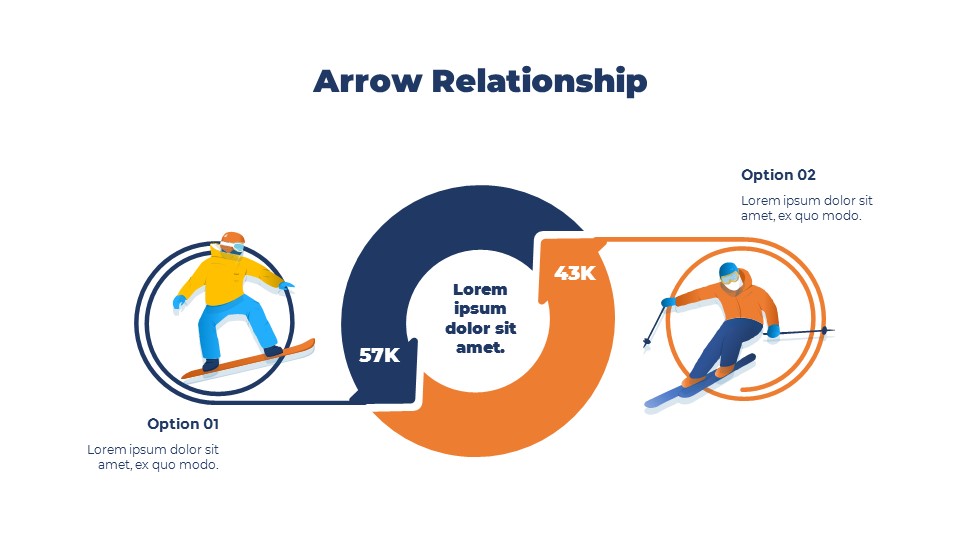 Arrow Relationship

Option 02

Lorem ipsum dolor sit amet, ex quo modo.

43K

Lorem ipsum dolor sit amet.

57K

Option 01

Lorem ipsum dolor sit amet, ex quo modo.